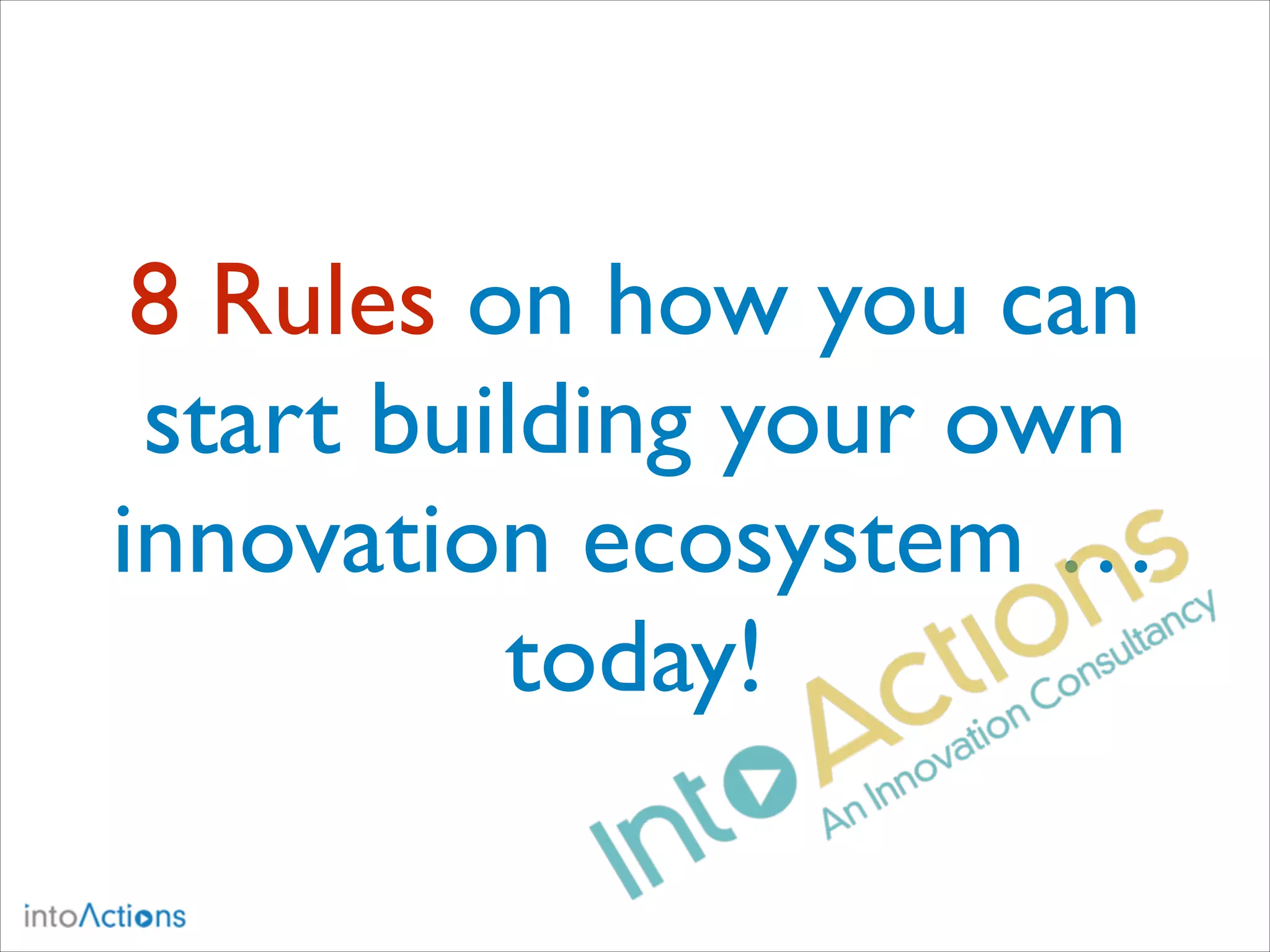 8 Rules on how you can start building your own innovation ecosystem ... today!

IntoActions
An Innovation Consultancy

intoActions